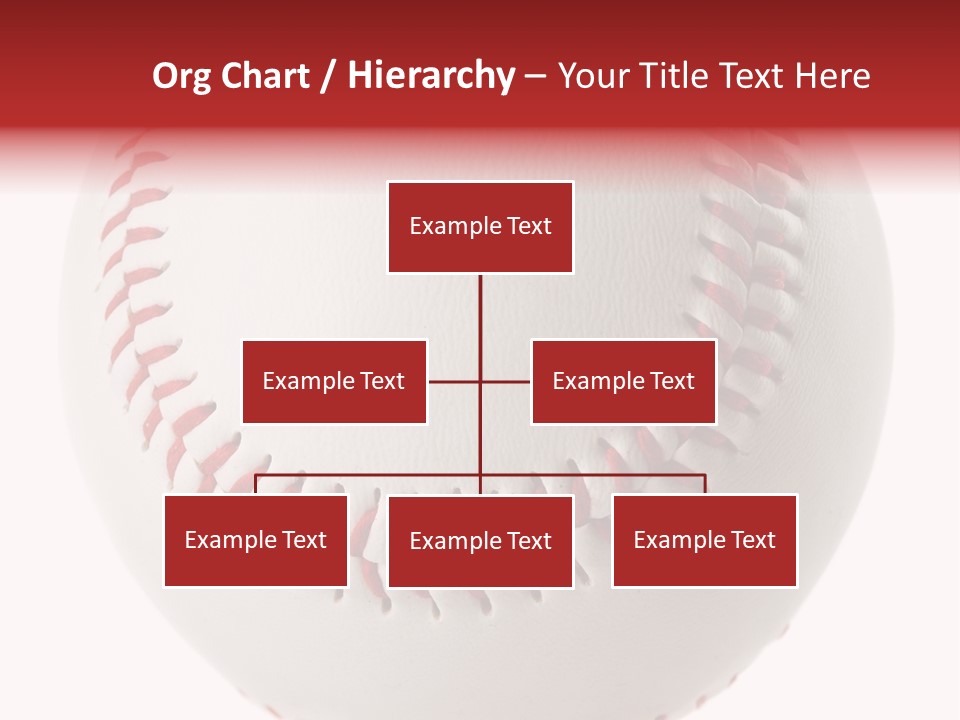 Org Chart / Hierarchy – Your Title Text Here

Example Text

Example Text

Example Text

Example Text

Example Text

Example Text